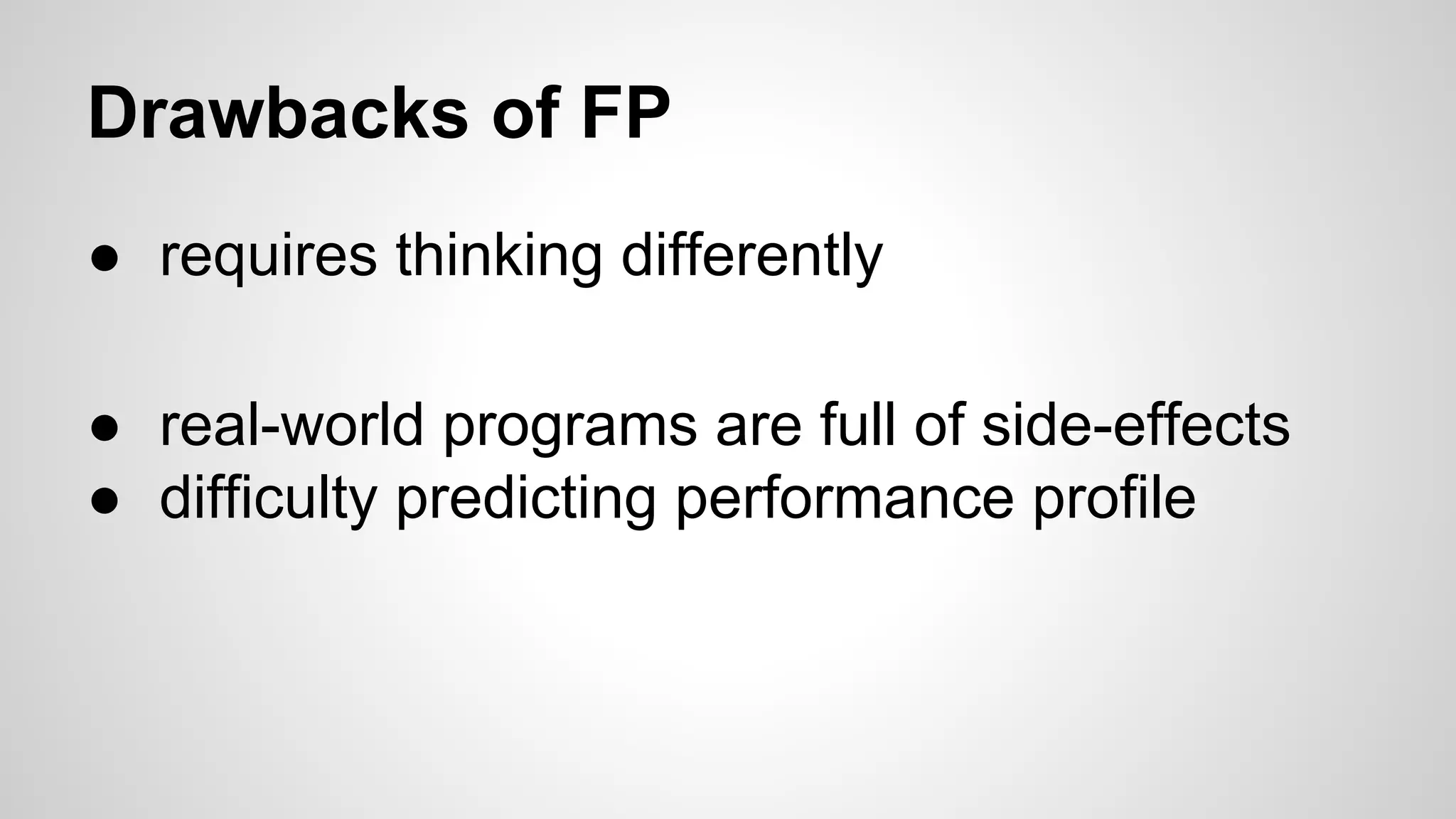 Drawbacks of FP

● requires thinking differently

● real-world programs are full of side-effects
● difficulty predicting performance profile